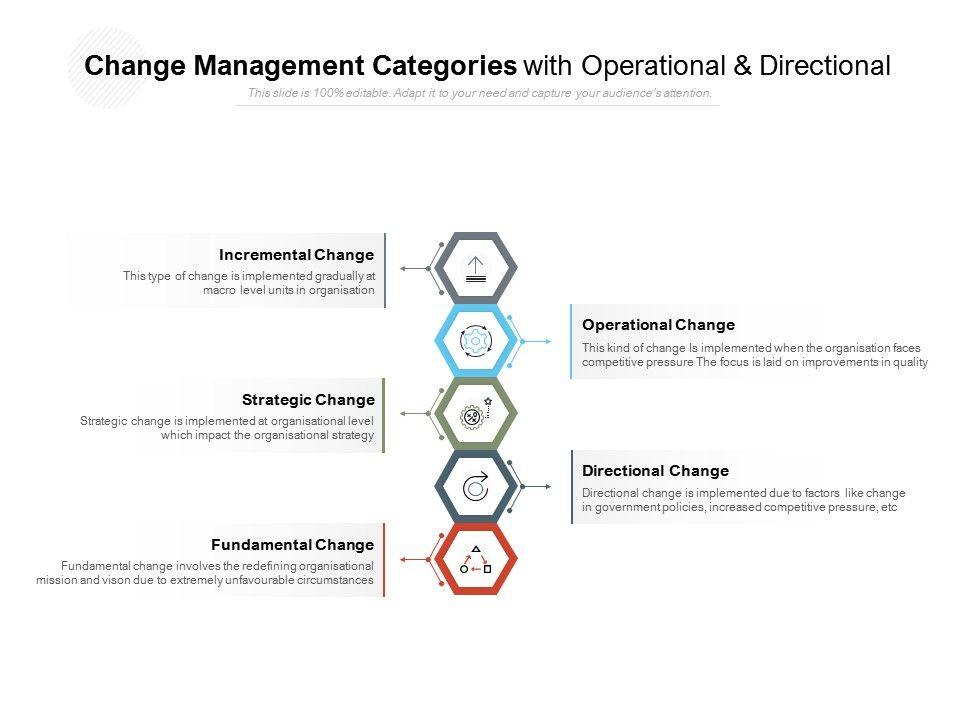 Change Management Categories with Operational & Directional

This slide is 100% editable. Adapt it to your need and capture your audience's attention.

Incremental Change
This type of change is implemented gradually at macro level units in organisation

Operational Change
This kind of change Is implemented when the organisation faces competitive pressure The focus is laid on improvements in quality

Strategic Change
Strategic change is implemented at organisational level which impact the organisational strategy

Directional Change
Directional change is implemented due to factors like change in government policies, increased competitive pressure, etc

Fundamental Change
Fundamental change involves the redefining organisational mission and vison due to extremely unfavourable circumstances